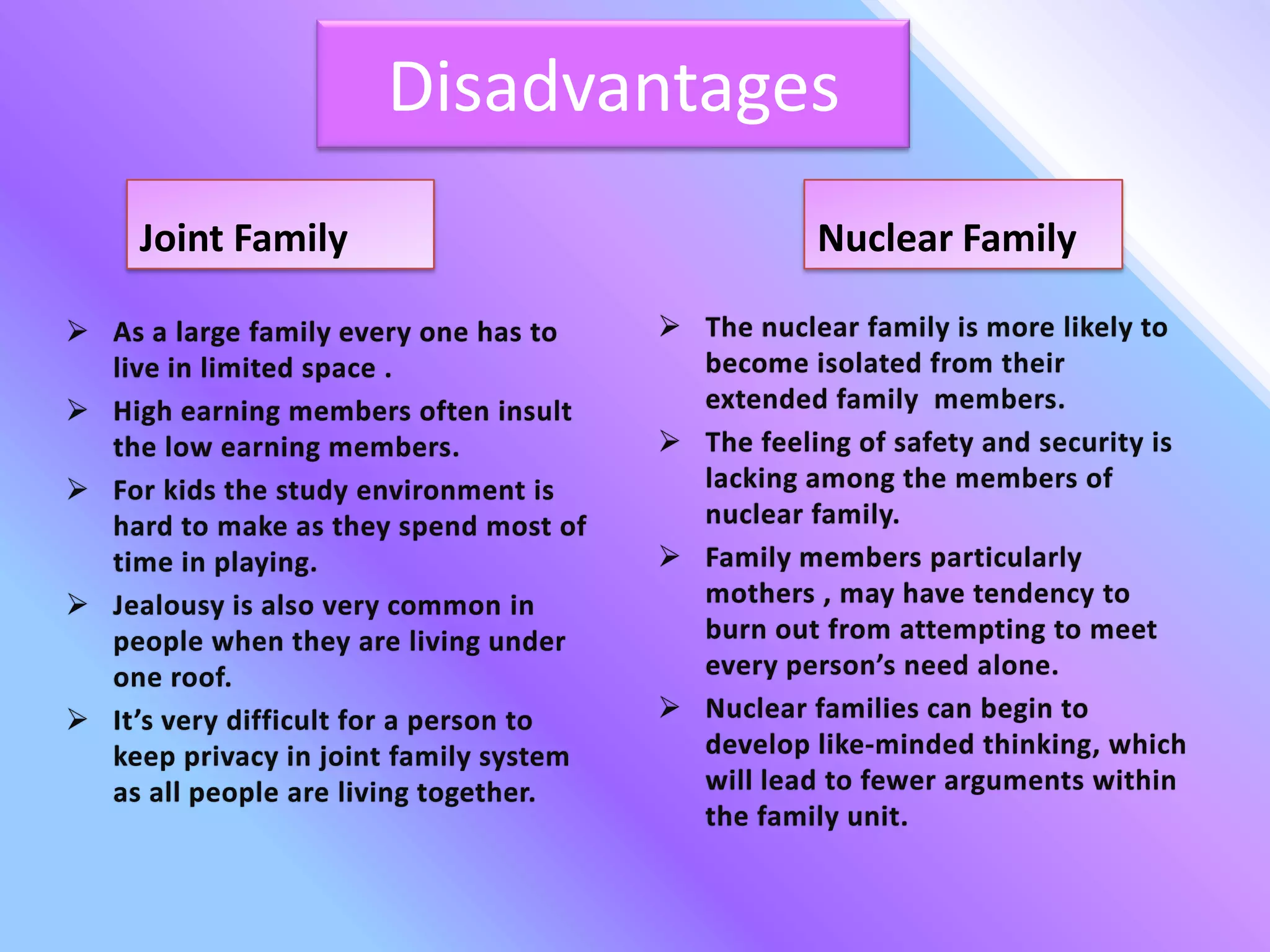 Disadvantages

Joint Family

➢ As a large family every one has to live in limited space .
➢ High earning members often insult the low earning members.
➢ For kids the study environment is hard to make as they spend most of time in playing.
➢ Jealousy is also very common in people when they are living under one roof.
➢ It's very difficult for a person to keep privacy in joint family system as all people are living together.

Nuclear Family

➢ The nuclear family is more likely to become isolated from their extended family members.
➢ The feeling of safety and security is lacking among the members of nuclear family.
➢ Family members particularly mothers , may have tendency to burn out from attempting to meet every person's need alone.
➢ Nuclear families can begin to develop like-minded thinking, which will lead to fewer arguments within the family unit.